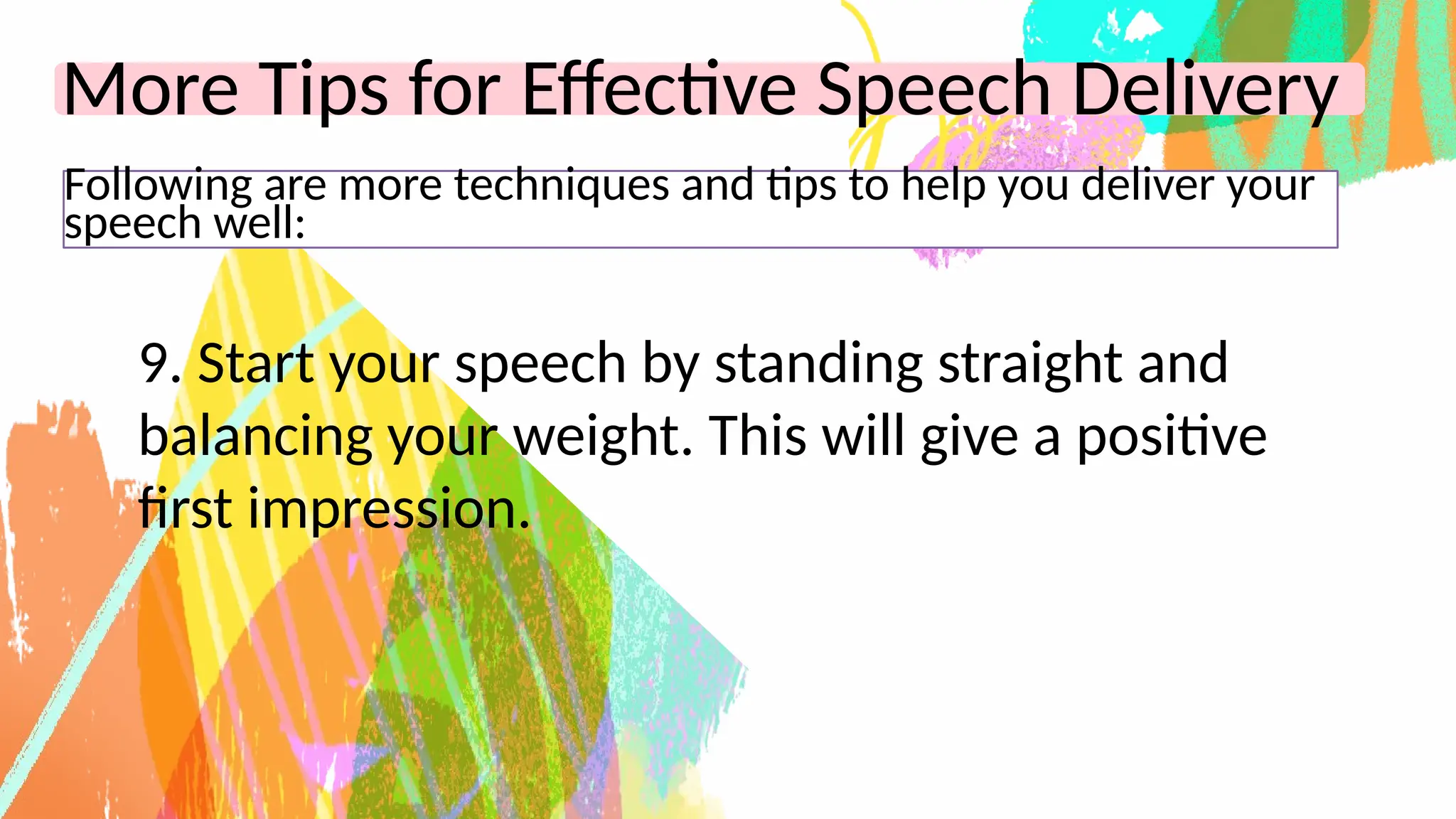 More Tips for Effective Speech Delivery

Following are more techniques and tips to help you deliver your speech well:

9. Start your speech by standing straight and balancing your weight. This will give a positive first impression.